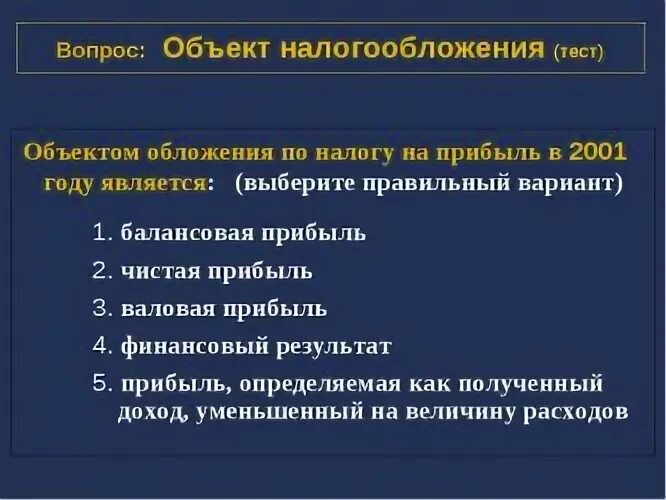 Вопрос: Объект налогообложения (тест)

Объектом обложения по налогу на прибыль в 2001 году является: (выберите правильный вариант)

1. балансовая прибыль
2. чистая прибыль
3. валовая прибыль
4. финансовый результат
5. прибыль, определяемая как полученный доход, уменьшенный на величину расходов